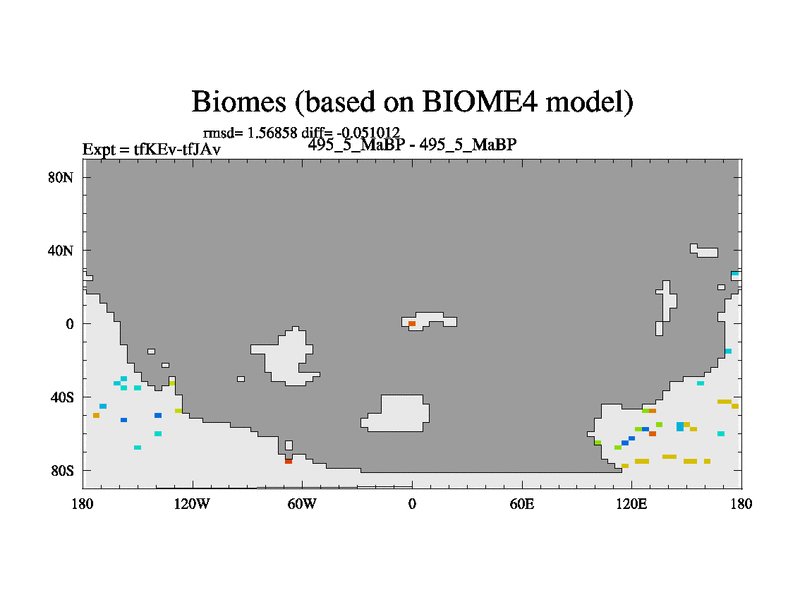 Biomes (based on BIOME4 model)

rmsd= 1.56858 diff= -0.051012

Expt = tfKEv-tfJAv

495_5_MaBP - 495_5_MaBP

80N

40N

0

40S

80S

180

120W

60W

0

60E

120E

180